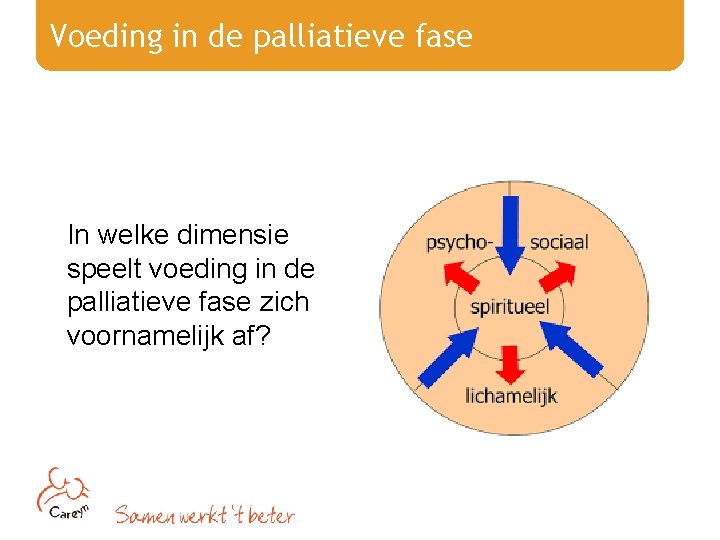 Voeding in de palliatieve fase

In welke dimensie speelt voeding in de palliatieve fase zich voornamelijk af?

psycho-
sociaal
spiritueel
lichamelijk

Careyn
Samen werkt 't beter